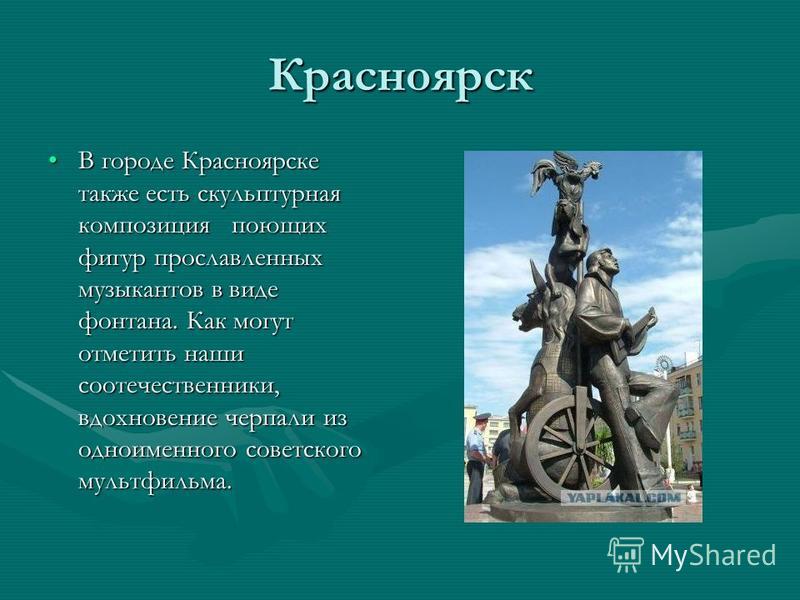 Красноярск

• В городе Красноярске также есть скульптурная композиция поющих фигур прославленных музыкантов в виде фонтана. Как могут отметить наши соотечественники, вдохновение черпали из одноименного советского мультфильма.

YAPLAKAL.COM

MyShared